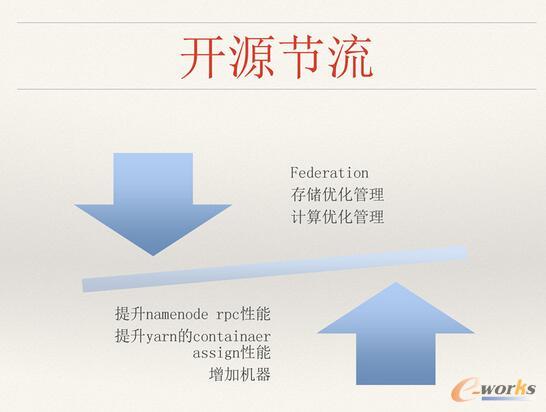 开源节流

Federation
存储优化管理
计算优化管理

提升namenode rpc性能
提升yarn的containaer assign性能
增加机器

e-works